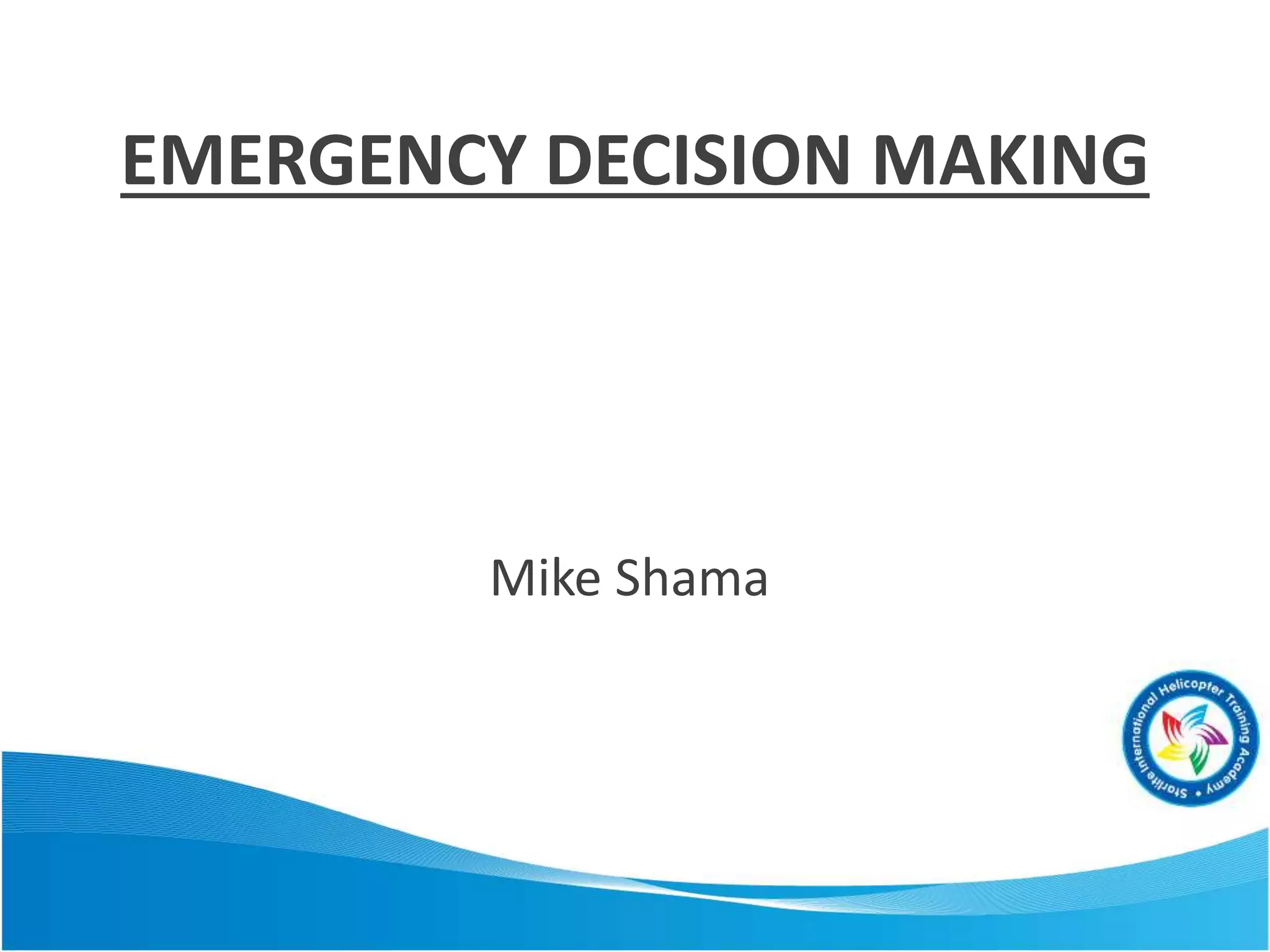 EMERGENCY DECISION MAKING

Mike Shama

Starlite International Helicopter Training Academy •